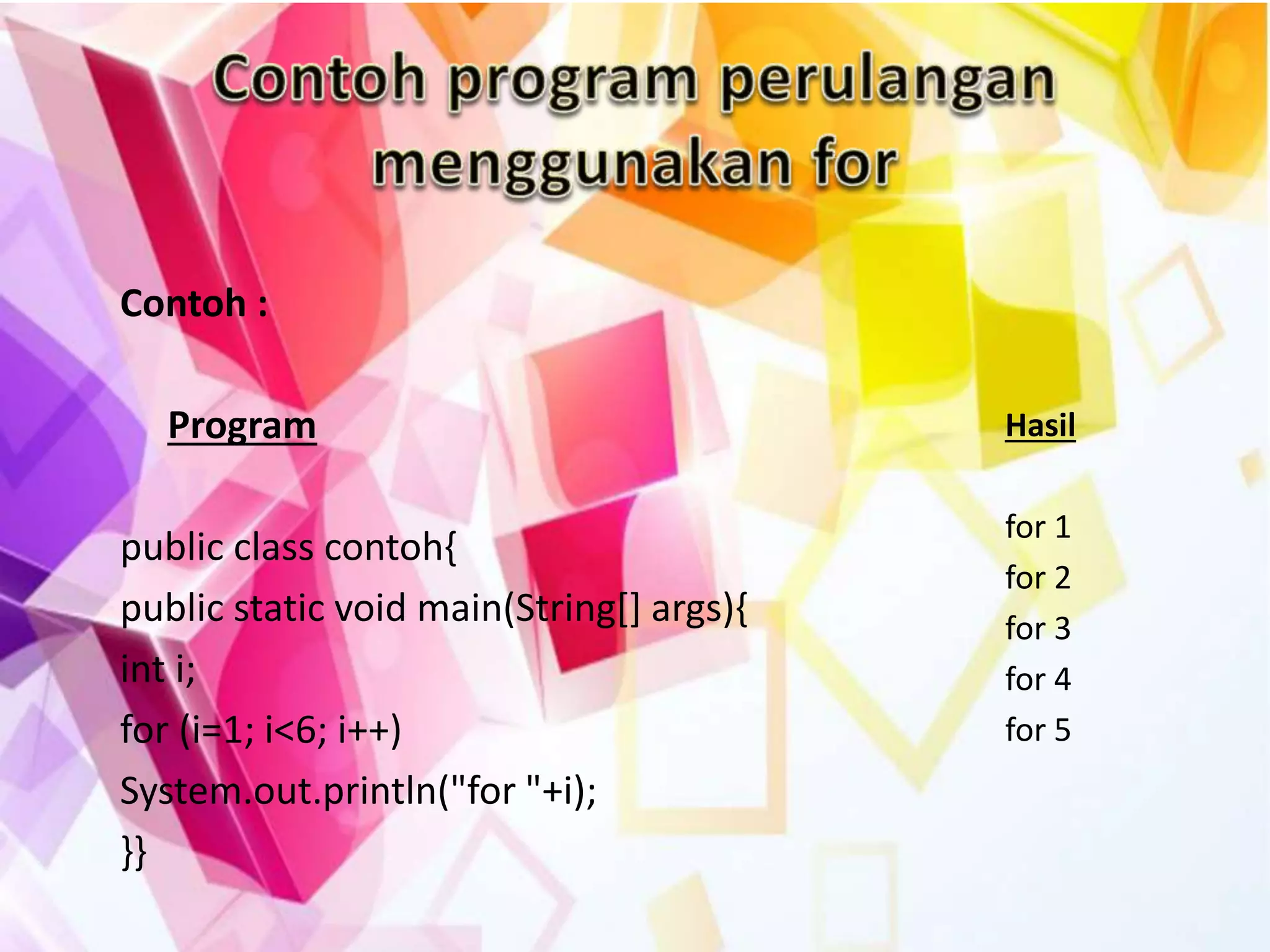 Contoh program perulangan menggunakan for

Contoh :

Program

public class contoh{
public static void main(String[] args){
int i;
for (i=1; i<6; i++)
System.out.println("for "+i);
}}

Hasil

for 1
for 2
for 3
for 4
for 5